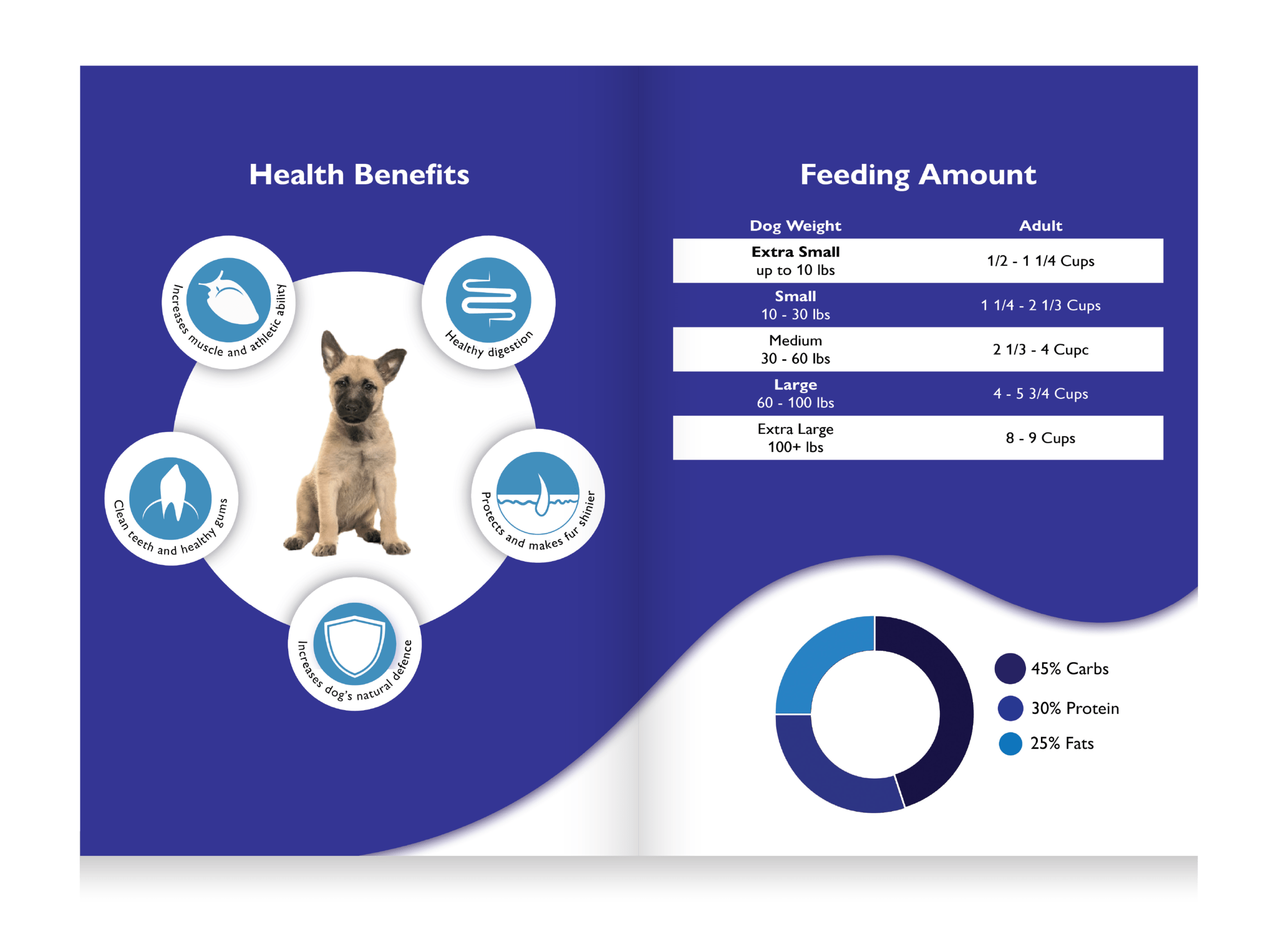 Health Benefits

Increases muscle and athletic ability

Healthy digestion

Clean teeth and healthy gums

Protects and makes fur shinier

Increases dog's natural defence

Feeding Amount

| Dog Weight | Adult |
|---|---|
| Extra Small up to 10 lbs | 1/2 - 1 1/4 Cups |
| Small 10 - 30 lbs | 1 1/4 - 2 1/3 Cups |
| Medium 30 - 60 lbs | 2 1/3 - 4 Cupc |
| Large 60 - 100 lbs | 4 - 5 3/4 Cups |
| Extra Large 100+ lbs | 8 - 9 Cups |

45% Carbs
30% Protein
25% Fats